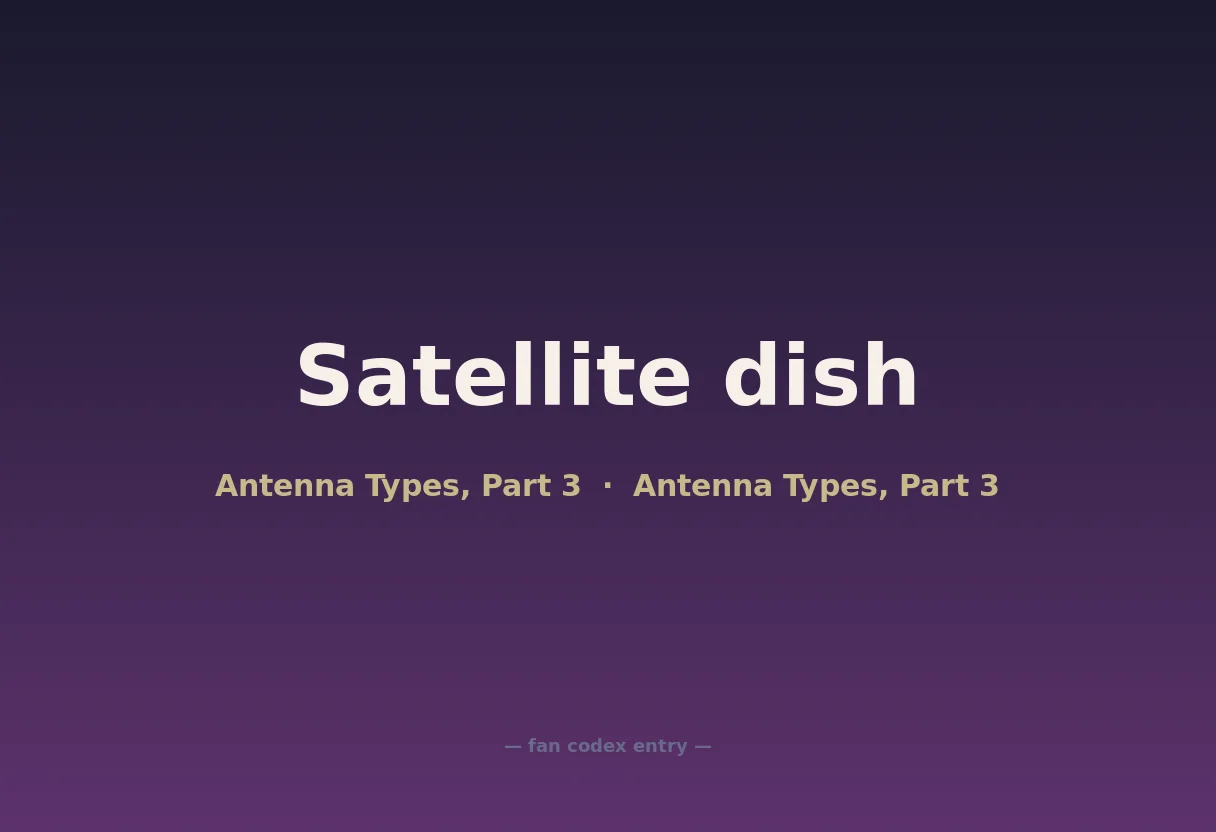 Satellite dish

Antenna Types, Part 3 · Antenna Types, Part 3

— fan codex entry —